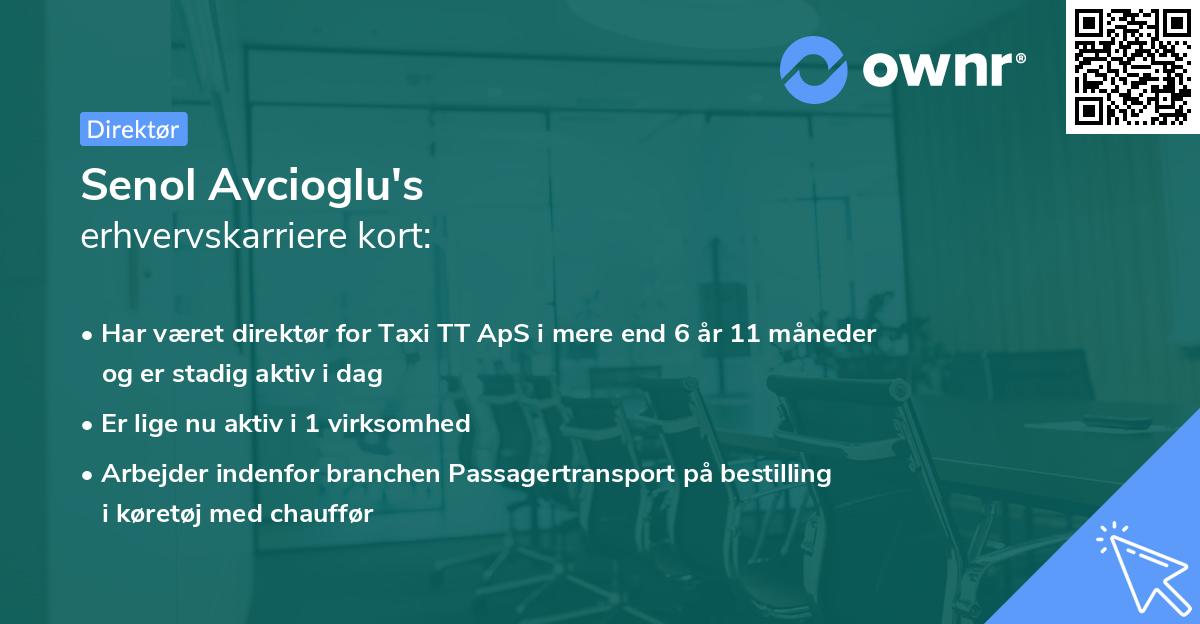 ownr®

Direktør

Senol Avcioglu's
erhvervskarriere kort:

• Har været direktør for Taxi TT ApS i mere end 6 år 11 måneder og er stadig aktiv i dag

• Er lige nu aktiv i 1 virksomhed

• Arbejder indenfor branchen Passagertransport på bestilling i køretøj med chauffør